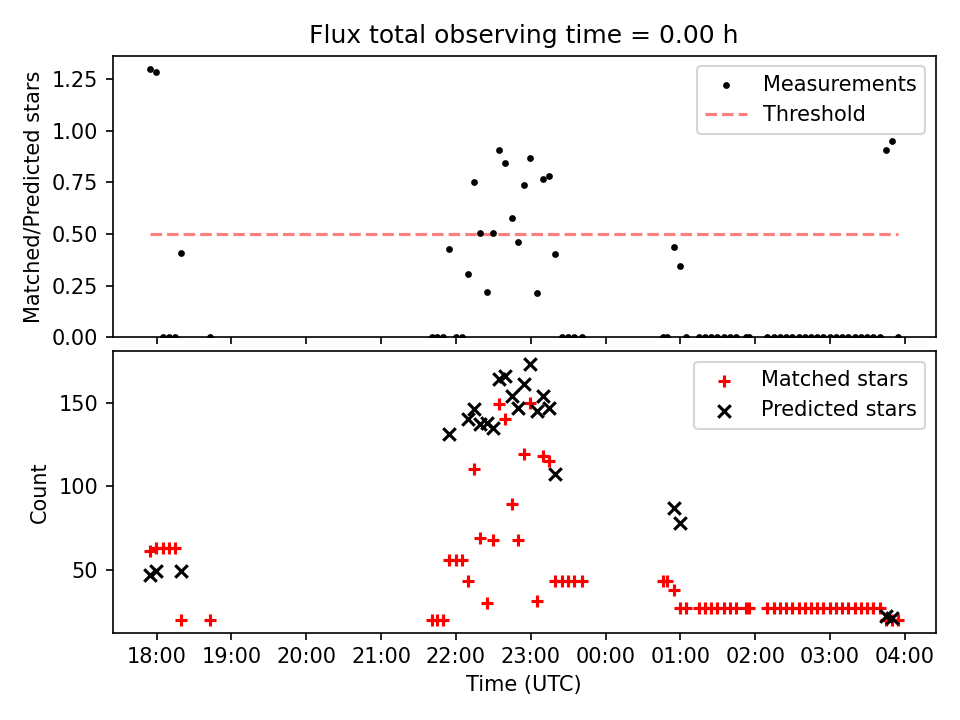 Flux total observing time = 0.00 h

Matched/Predicted stars

1.25
1.00
0.75
0.50
0.25
0.00

Measurements
Threshold

Count

150
100
50

Matched stars
Predicted stars

18:00 19:00 20:00 21:00 22:00 23:00 00:00 01:00 02:00 03:00 04:00

Time (UTC)